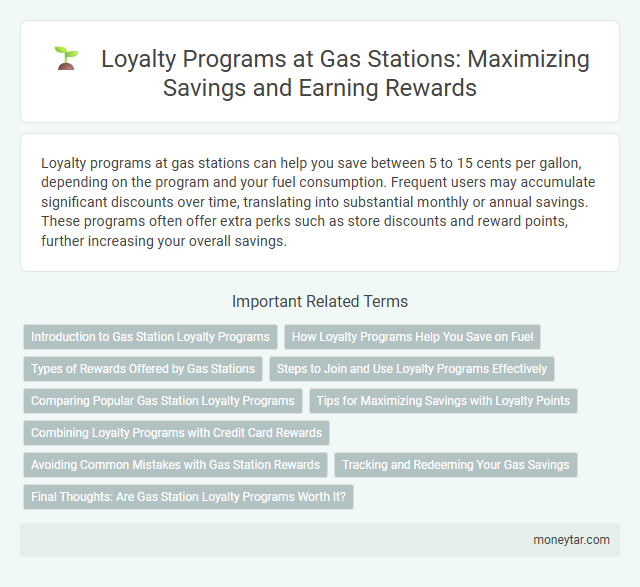 Loyalty Programs at Gas Stations: Maximizing Savings and Earning Rewards

Loyalty programs at gas stations can help you save between 5 to 15 cents per gallon, depending on the program and your fuel consumption. Frequent users may accumulate significant discounts over time, translating into substantial monthly or annual savings. These programs often offer extra perks such as store discounts and reward points, further increasing your overall savings.

Important Related Terms

Introduction to Gas Station Loyalty Programs

How Loyalty Programs Help You Save on Fuel

Types of Rewards Offered by Gas Stations

Steps to Join and Use Loyalty Programs Effectively

Comparing Popular Gas Station Loyalty Programs

Tips for Maximizing Savings with Loyalty Points

Combining Loyalty Programs with Credit Card Rewards

Avoiding Common Mistakes with Gas Station Rewards

Tracking and Redeeming Your Gas Savings

Final Thoughts: Are Gas Station Loyalty Programs Worth It?

moneytar.com